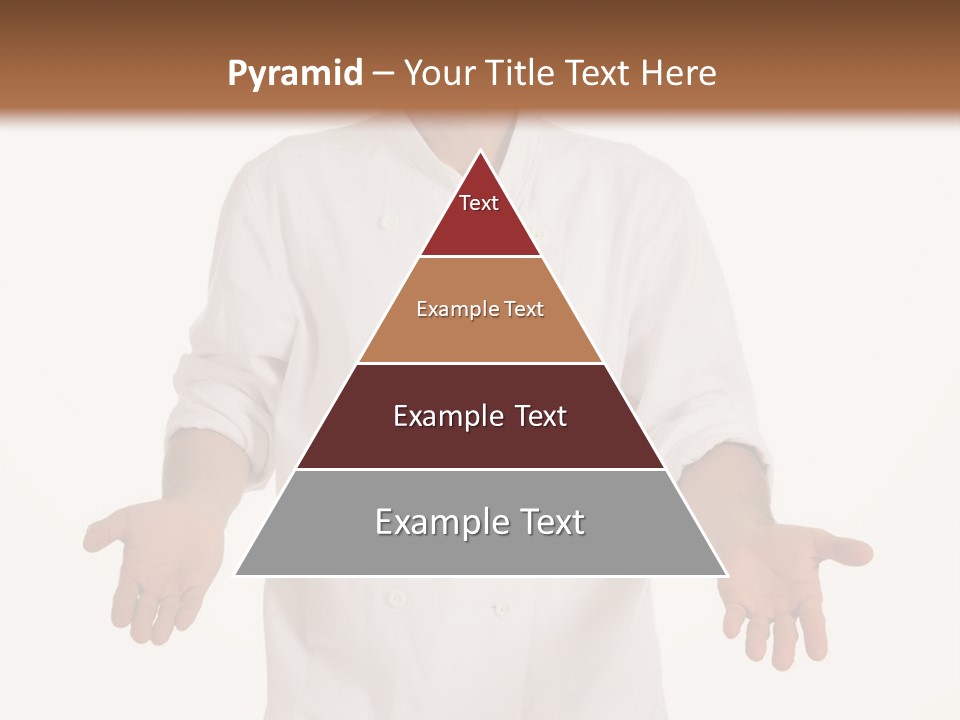 Pyramid – Your Title Text Here

Text

Example Text

Example Text

Example Text